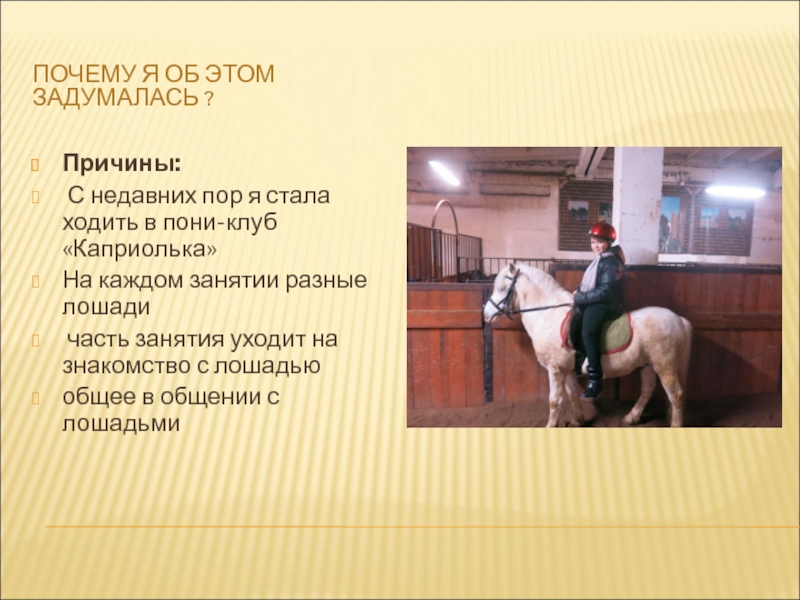 ПОЧЕМУ Я ОБ ЭТОМ ЗАДУМАЛАСЬ ?

Причины:

С недавних пор я стала ходить в пони-клуб «Каприолька»

На каждом занятии разные лошади

часть занятия уходит на знакомство с лошадью

общее в общении с лошадьми